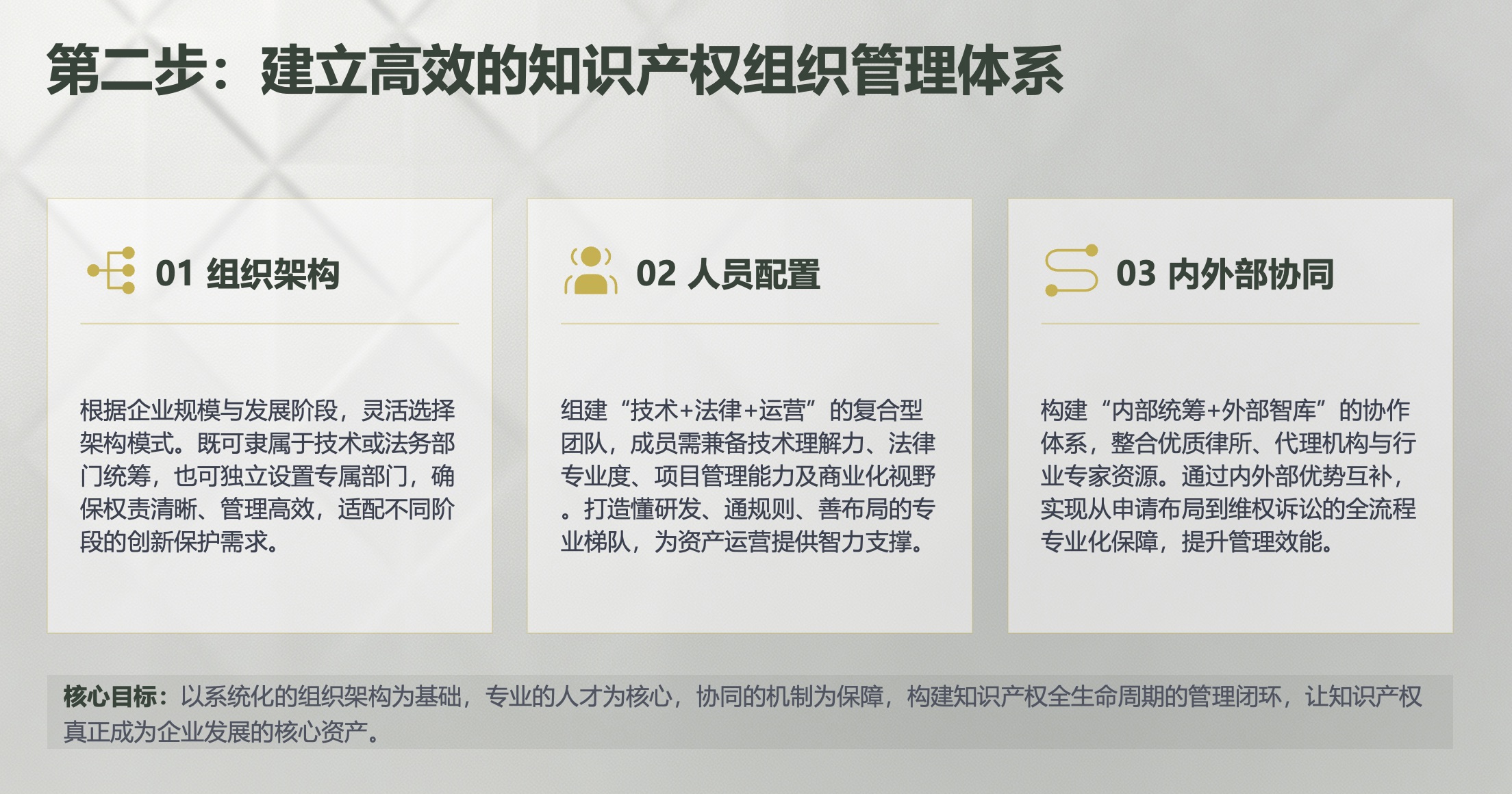 第二步：建立高效的知识产权组织管理体系

01 组织架构

根据企业规模与发展阶段，灵活选择架构模式。既可隶属于技术或法务部门统筹，也可独立设置专属部门，确保权责清晰、管理高效，适配不同阶段的创新保护需求。

02 人员配置

组建“技术+法律+运营”的复合型团队，成员需兼备技术理解力、法律专业度、项目管理能力及商业化视野。打造懂研发、通规则、善布局的专业梯队，为资产运营提供智力支撑。

03 内外部协同

构建“内部统筹+外部智库”的协作体系，整合优质律所、代理机构与行业专家资源。通过内外部优势互补，实现从申请布局到维权诉讼的全流程专业化保障，提升管理效能。

核心目标：以系统化的组织架构为基础，专业的人才为核心，协同的机制为保障，构建知识产权全生命周期的管理闭环，让知识产权真正成为企业发展的核心资产。